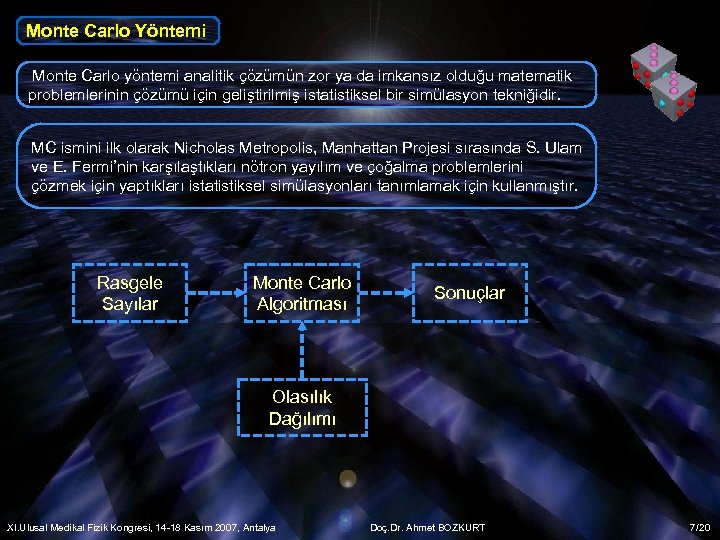 Monte Carlo Yöntemi

Monte Carlo yöntemi analitik çözümün zor ya da imkansız olduğu matematik problemlerinin çözümü için geliştirilmiş istatistiksel bir simülasyon tekniğidir.

MC ismini ilk olarak Nicholas Metropolis, Manhattan Projesi sırasında S. Ulam ve E. Fermi'nin karşılaştıkları nötron yayılım ve çoğalma problemlerini çözmek için yaptıkları istatistiksel simülasyonları tanımlamak için kullanmıştır.

Rasgele Sayılar

Monte Carlo Algoritması

Sonuçlar

Olasılık Dağılımı

XI.Ulusal Medikal Fizik Kongresi, 14-18 Kasım 2007, Antalya

Doç.Dr. Ahmet BOZKURT

7/20